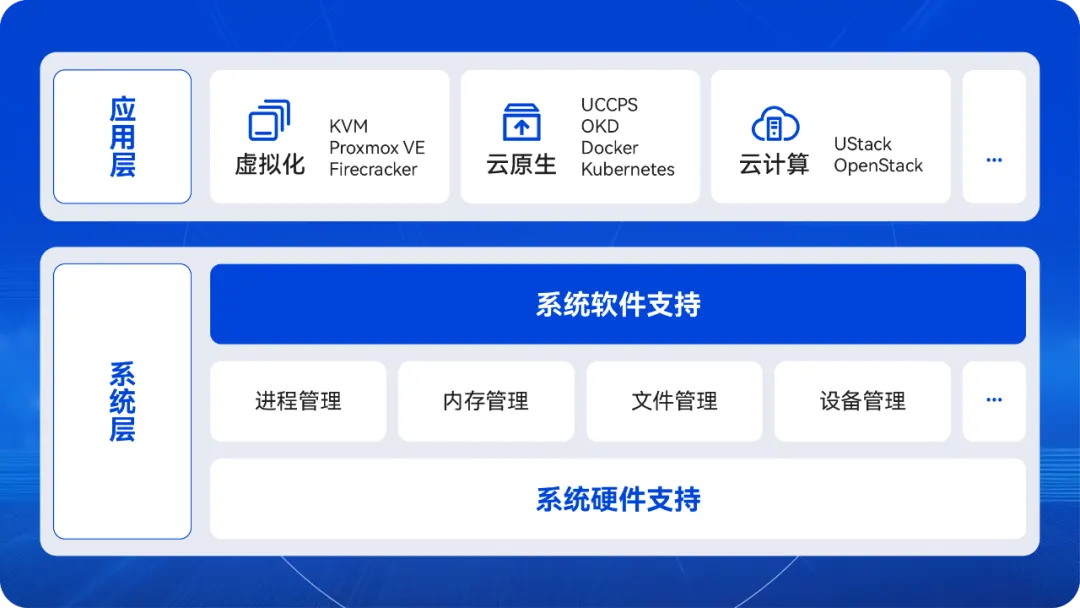 应用层

虚拟化
KVM
Proxmox VE
Firecracker

云原生
UCCPS
OKD
Docker
Kubernetes

云计算
UStack
OpenStack

...

系统层

系统软件支持

进程管理

内存管理

文件管理

设备管理

...

系统硬件支持